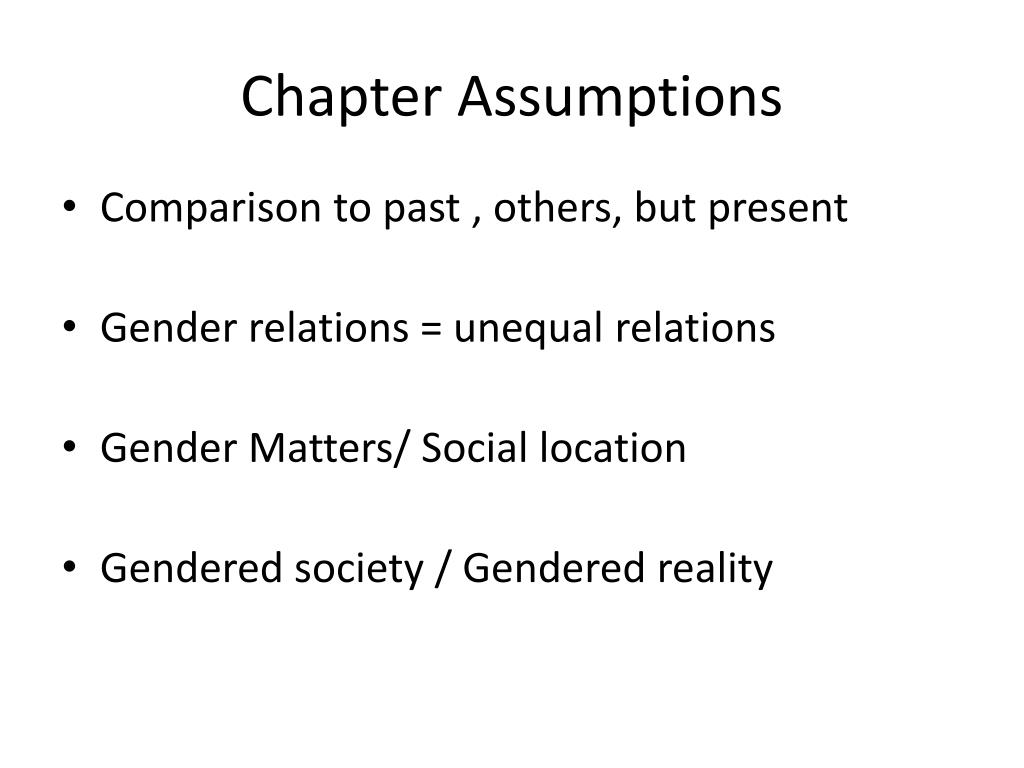 Chapter Assumptions

• Comparison to past , others, but present

• Gender relations = unequal relations

• Gender Matters/ Social location

• Gendered society / Gendered reality